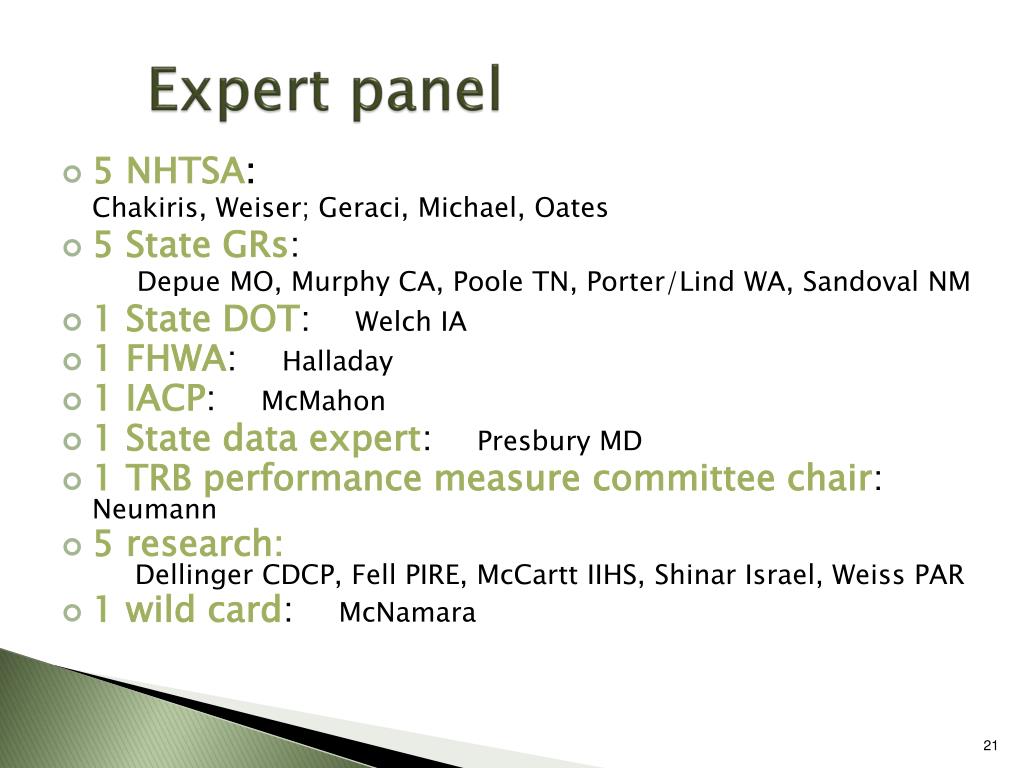 Expert panel

5 NHTSA:
Chakiris, Weiser; Geraci, Michael, Oates

5 State GRs:
Depue MO, Murphy CA, Poole TN, Porter/Lind WA, Sandoval NM

1 State DOT: Welch IA

1 FHWA: Halladay

1 IACP: McMahon

1 State data expert: Presbury MD

1 TRB performance measure committee chair:
Neumann

5 research:
Dellinger CDCP, Fell PIRE, McCartt IIHS, Shinar Israel, Weiss PAR

1 wild card: McNamara

21